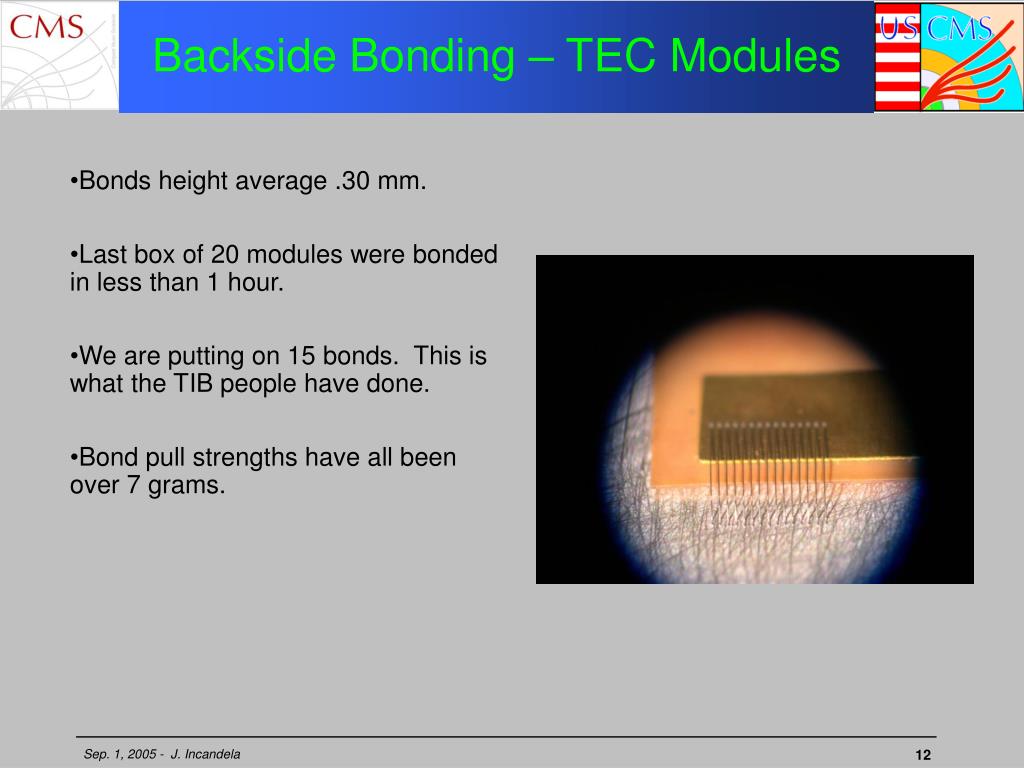 CMS

Backside Bonding – TEC Modules

US CMS

•Bonds height average .30 mm.

•Last box of 20 modules were bonded in less than 1 hour.

•We are putting on 15 bonds.  This is what the TIB people have done.

•Bond pull strengths have all been over 7 grams.

Sep. 1, 2005 -  J. Incandela

12